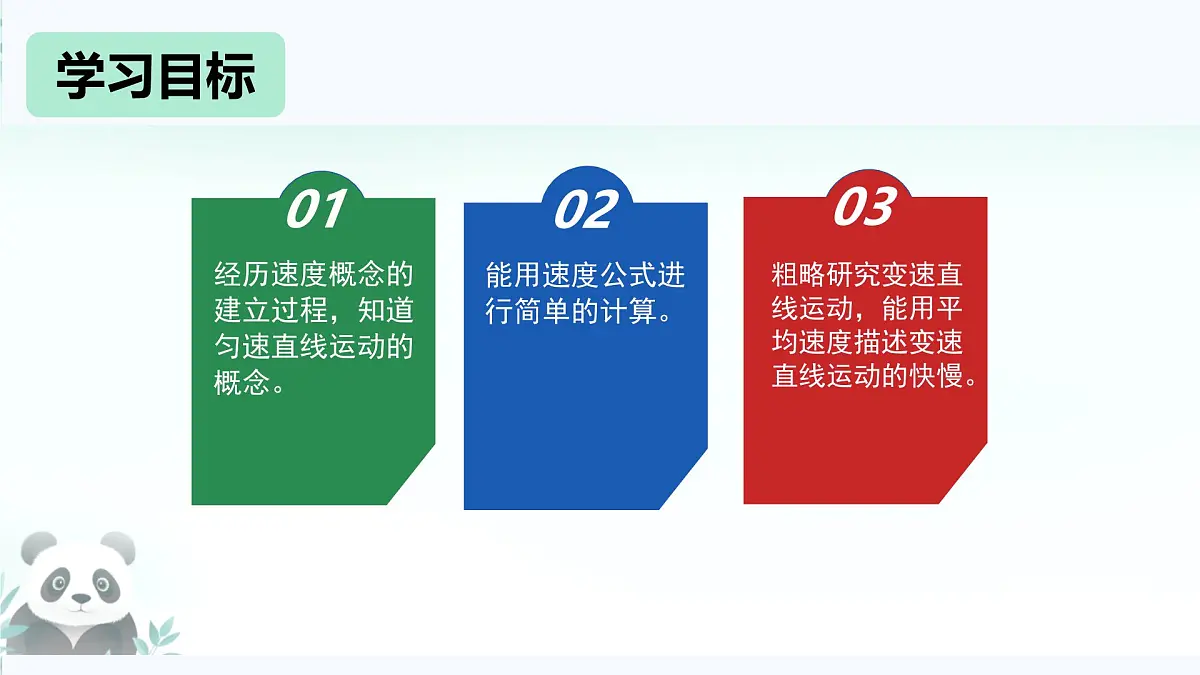 学习目标

01

经历速度概念的建立过程，知道匀速直线运动的概念。

02

能用速度公式进行简单的计算。

03

粗略研究变速直线运动，能用平均速度描述变速直线运动的快慢。